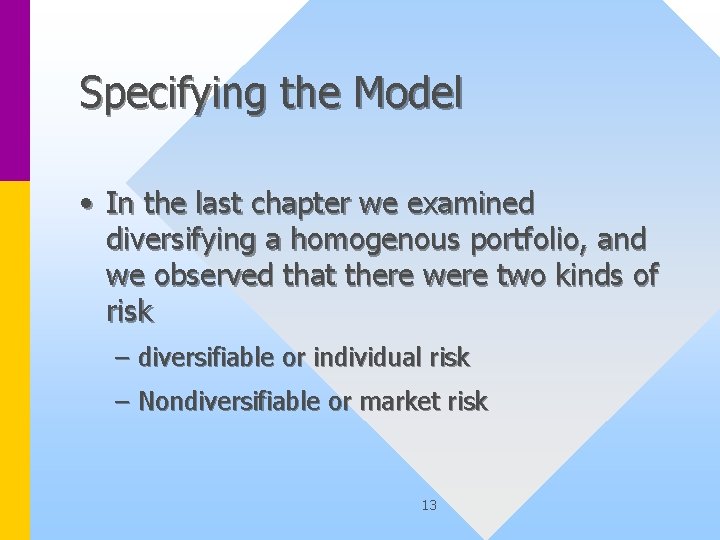 Specifying the Model

• In the last chapter we examined diversifying a homogenous portfolio, and we observed that there were two kinds of risk

– diversifiable or individual risk

– Nondiversifiable or market risk

13